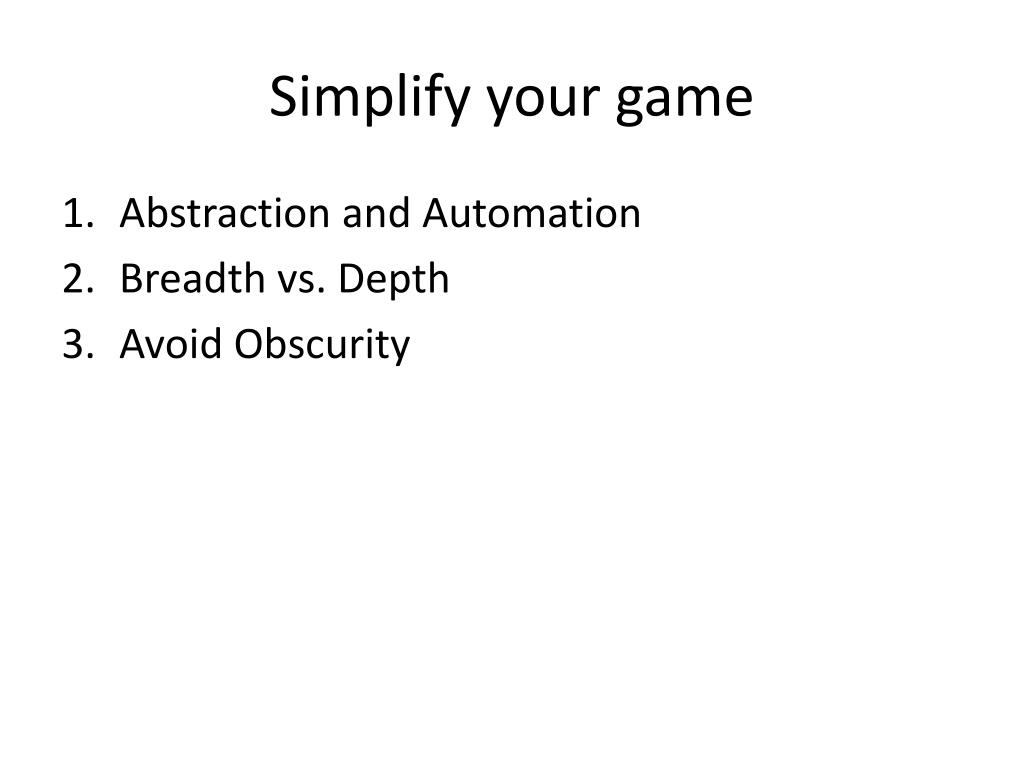 Simplify your game

1. Abstraction and Automation
2. Breadth vs. Depth
3. Avoid Obscurity